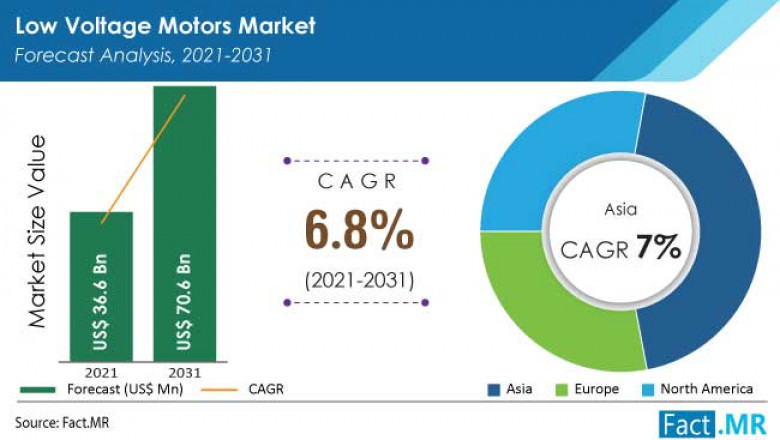 Low Voltage Motors Market
Forecast Analysis, 2021-2031

Market Size Value

US$ 36.6 Bn
US$ 70.6 Bn

2021
2031

Forecast (US$ Mn)
CAGR

CAGR
6.8%
(2021-2031)

Asia
CAGR 7%

Asia
Europe
North America

Source: Fact.MR

Fact.MR